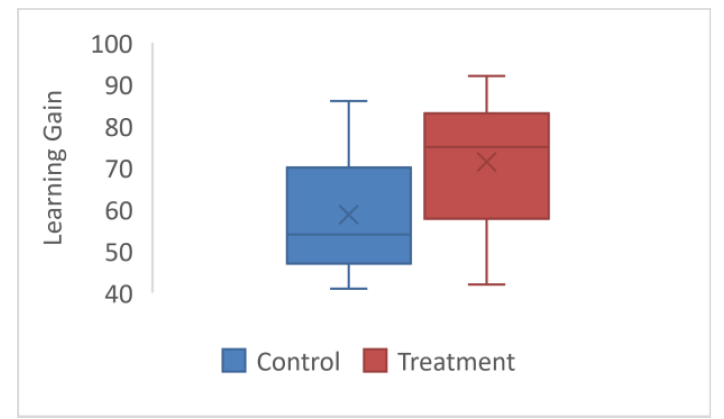 Learning Gain

100
90
80
70
60
50
40

Control Treatment